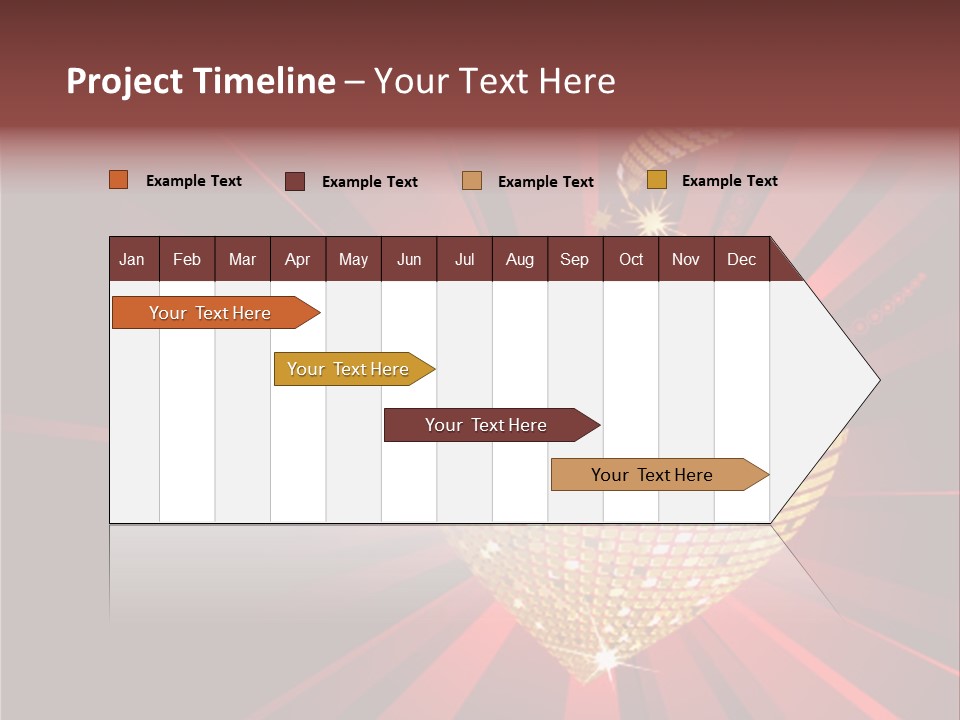 Project Timeline – Your Text Here

Example Text Example Text Example Text Example Text

| Jan | Feb | Mar | Apr | May | Jun | Jul | Aug | Sep | Oct | Nov | Dec |
|---|---|---|---|---|---|---|---|---|---|---|---|

Your Text Here

Your Text Here

Your Text Here

Your Text Here